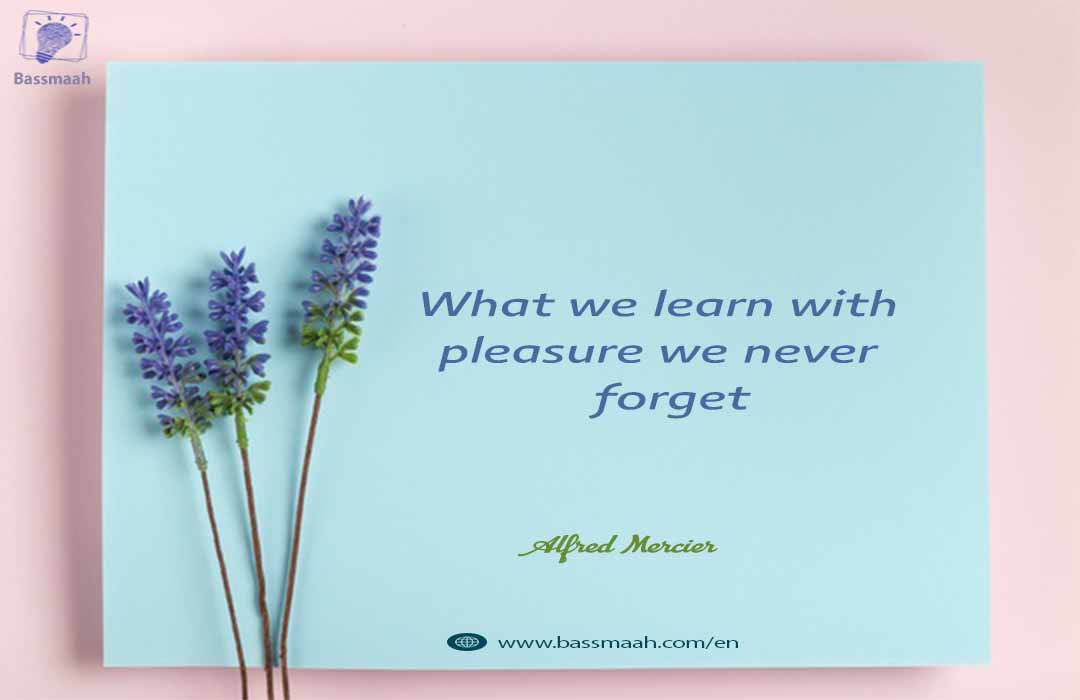 Bassmaah

What we learn with pleasure we never forget

Alfred Mercier

www.bassmaah.com/en